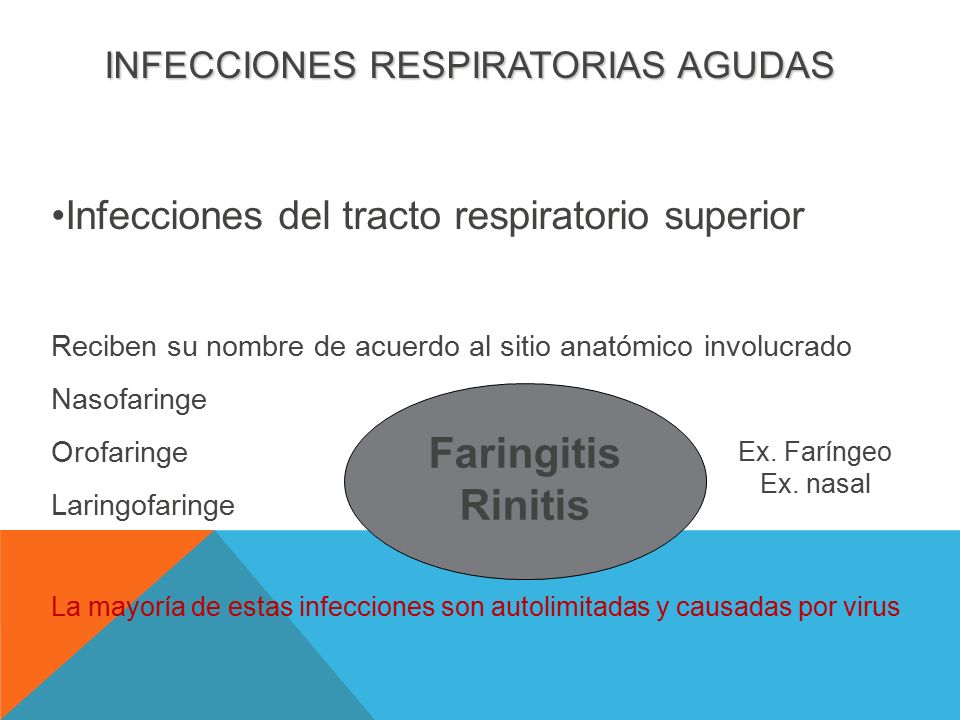 INFECCIONES RESPIRATORIAS AGUDAS

•Infecciones del tracto respiratorio superior

Reciben su nombre de acuerdo al sitio anatómico involucrado

Nasofaringe

Orofaringe

Laringofaringe

Faringitis
Rinitis

Ex. Faríngeo
Ex. nasal

La mayoría de estas infecciones son autolimitadas y causadas por virus